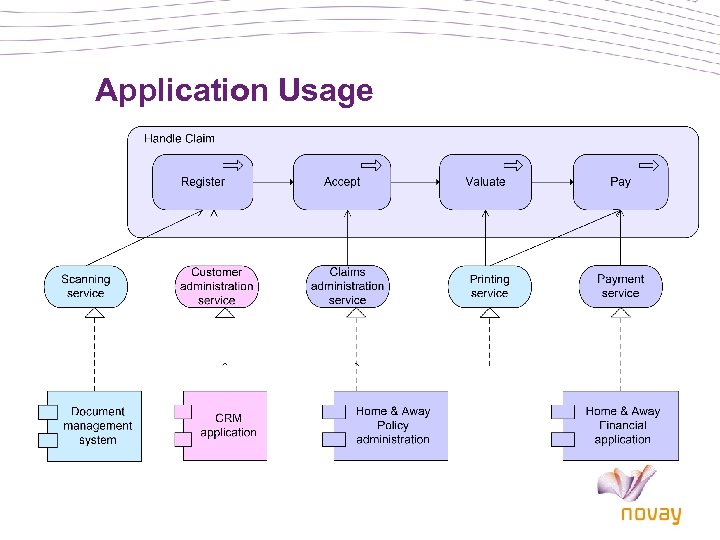 Application Usage

Handle Claim

Register

Accept

Valuate

Pay

Scanning service

Customer administration service

Claims administration service

Printing service

Payment service

Document management system

CRM application

Home & Away Policy administration

Home & Away Financial application

novay